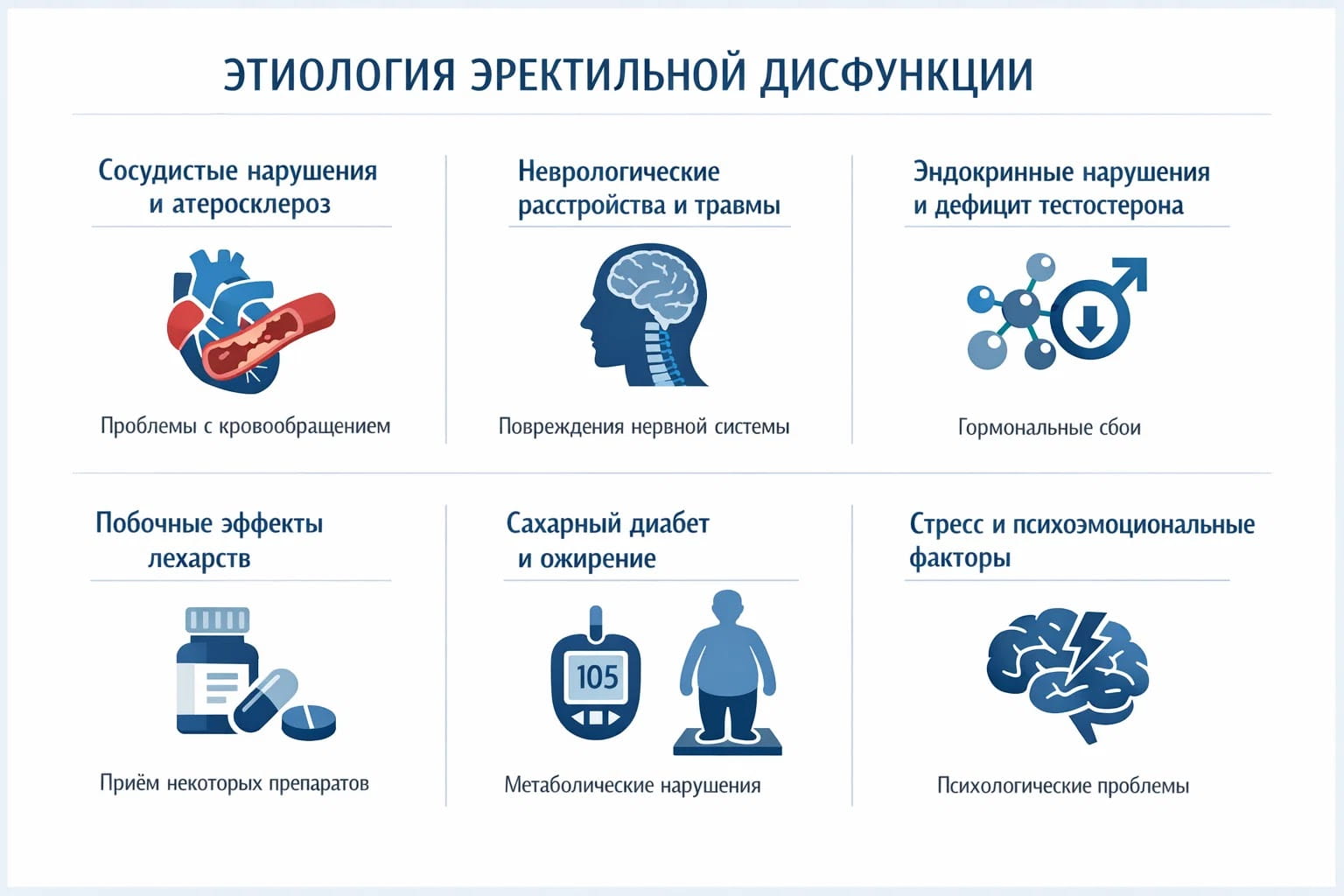 ЭТИОЛОГИЯ ЭРЕКТИЛЬНОЙ ДИСФУНКЦИИ

Сосудистые нарушения и атеросклероз

Проблемы с кровообращением

Неврологические расстройства и травмы

Повреждения нервной системы

Эндокринные нарушения и дефицит тестостерона

Гормональные сбои

Побочные эффекты лехарств

Приём некоторых препаратов

Сахарный диабет и ожирение

105

Метаболические нарушения

Стресс и психоэмоциональные факторы

Психологические проблемы